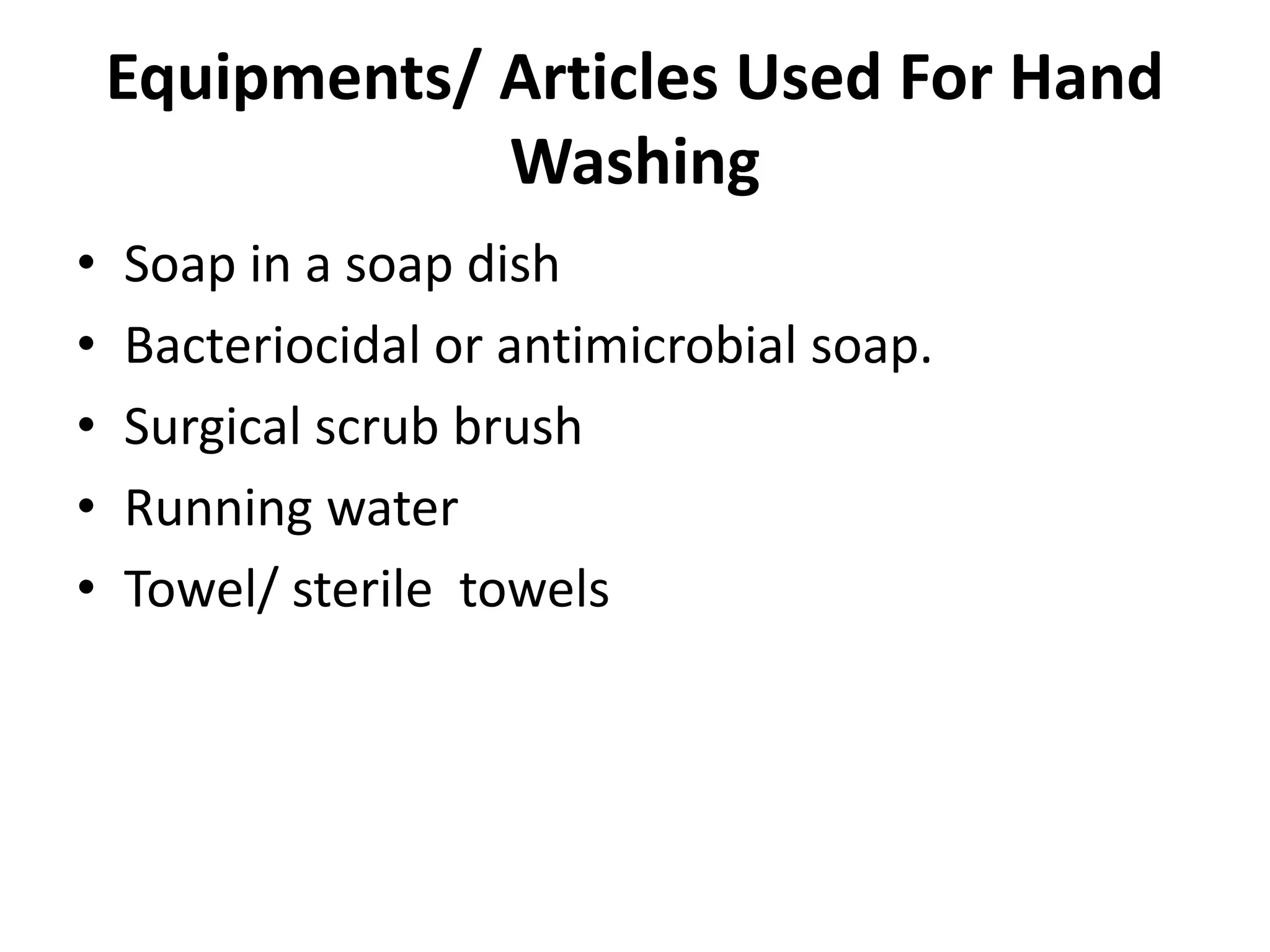 Equipments/ Articles Used For Hand Washing

• Soap in a soap dish
• Bacteriocidal or antimicrobial soap.
• Surgical scrub brush
• Running water
• Towel/ sterile towels